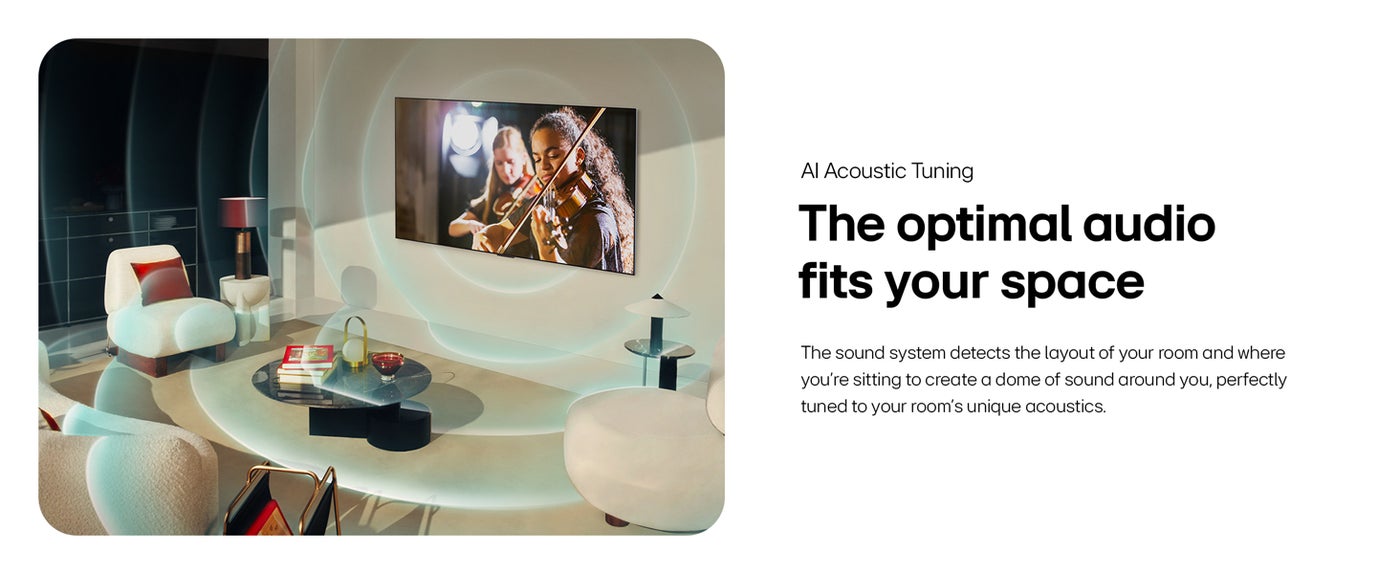 AI Acoustic Tuning

The optimal audio fits your space

The sound system detects the layout of your room and where you're sitting to create a dome of sound around you, perfectly tuned to your room's unique acoustics.